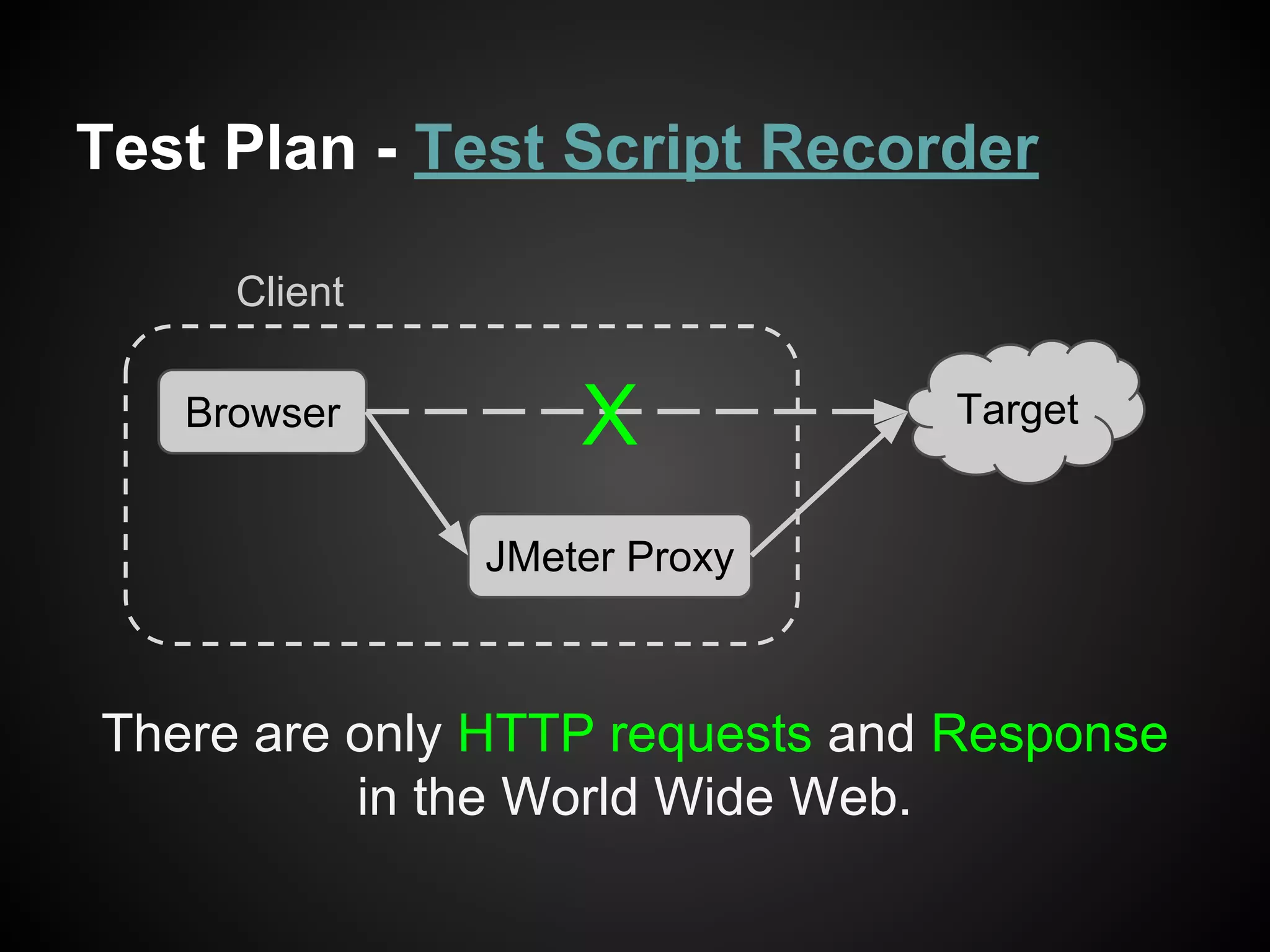 Test Plan - Test Script Recorder

Client

Browser

X

Target

JMeter Proxy

There are only HTTP requests and Response in the World Wide Web.